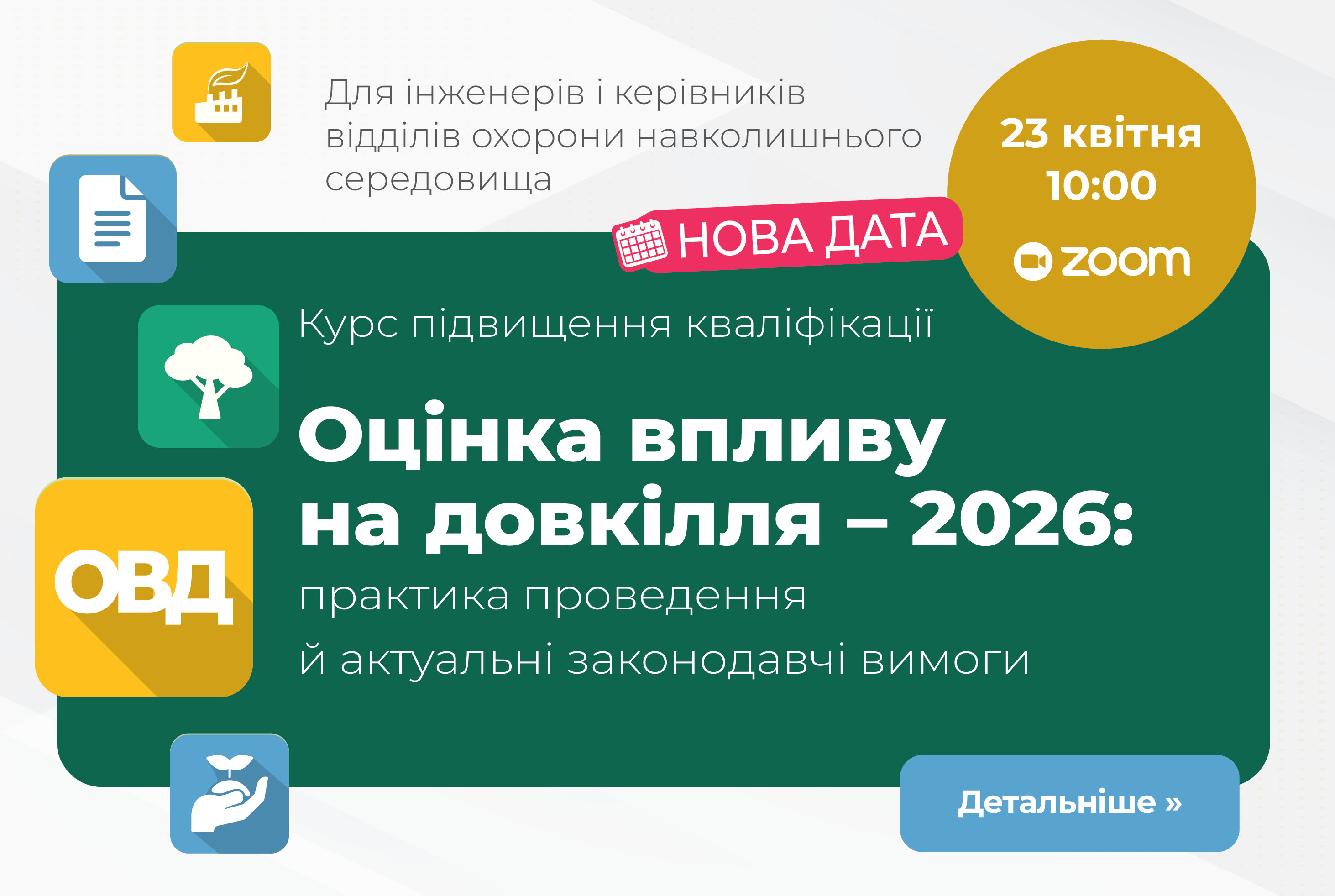 Для інженерів і керівників відділів охорони навколишнього середовища

23 квітня
10:00
zoom

НОВА ДАТА

Курс підвищення кваліфікації

ОВД

Оцінка впливу на довкілля – 2026:
практика проведення
й актуальні законодавчі вимоги

Детальніше »